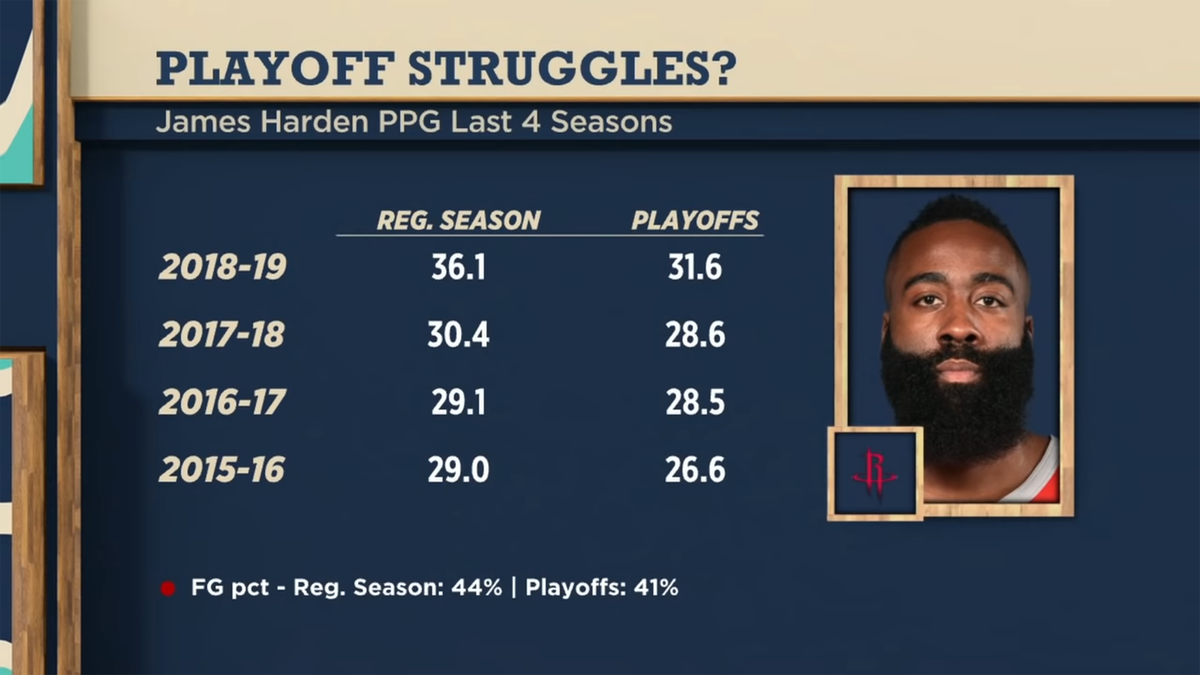 PLAYOFF STRUGGLES?

James Harden PPG Last 4 Seasons

| | REG. SEASON | PLAYOFFS |
|---|---|---|
| 2018-19 | 36.1 | 31.6 |
| 2017-18 | 30.4 | 28.6 |
| 2016-17 | 29.1 | 28.5 |
| 2015-16 | 29.0 | 26.6 |

FG pct - Reg. Season: 44% | Playoffs: 41%